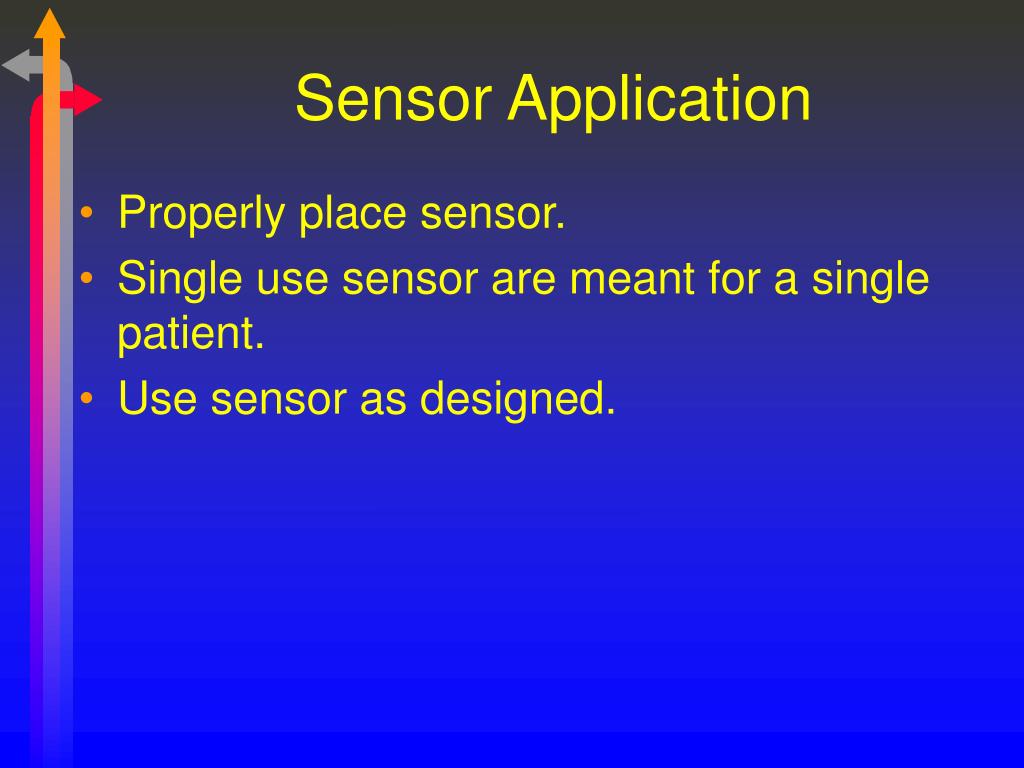 Sensor Application

• Properly place sensor.
• Single use sensor are meant for a single patient.
• Use sensor as designed.